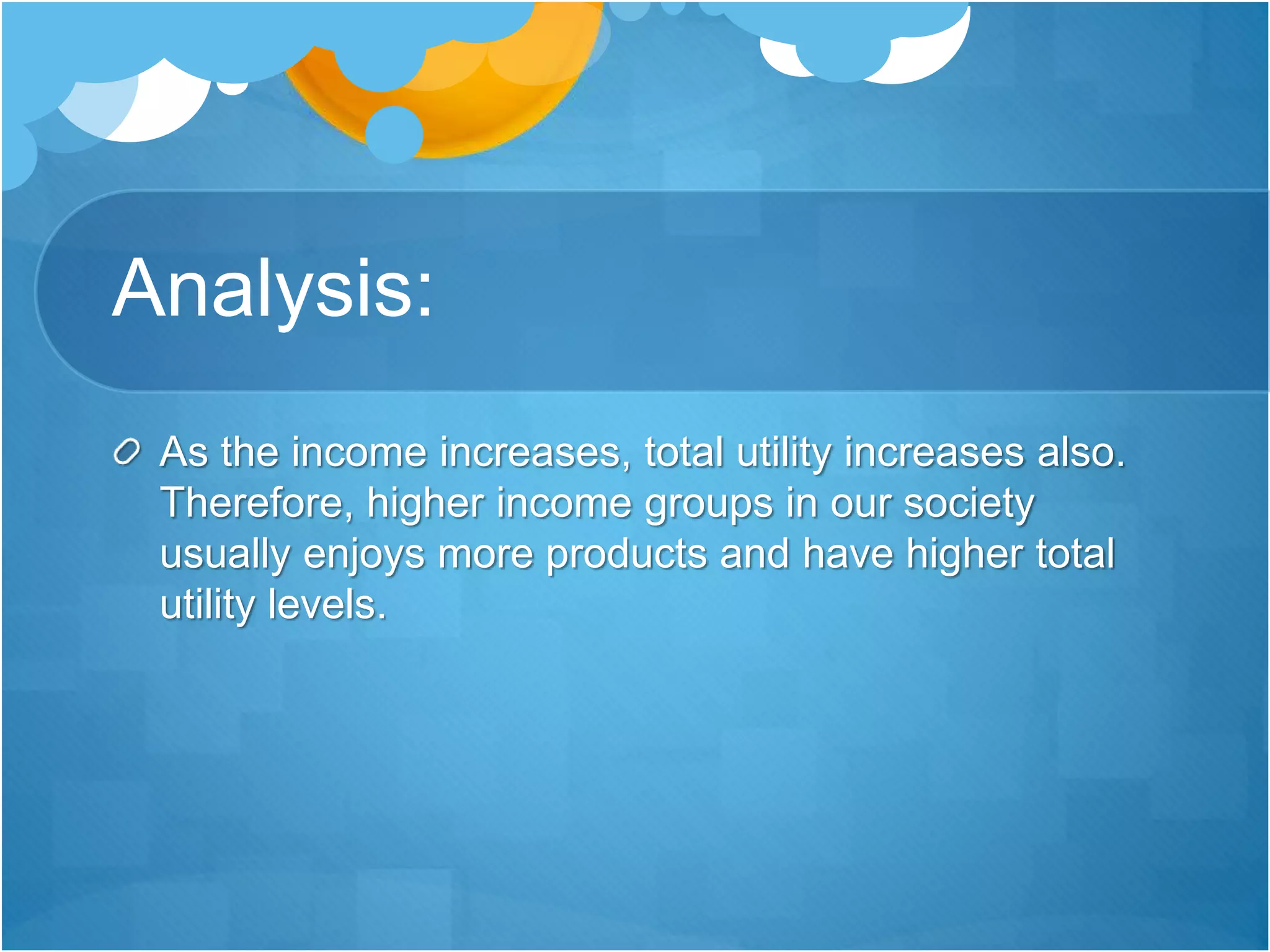 Analysis:

As the income increases, total utility increases also. Therefore, higher income groups in our society usually enjoys more products and have higher total utility levels.